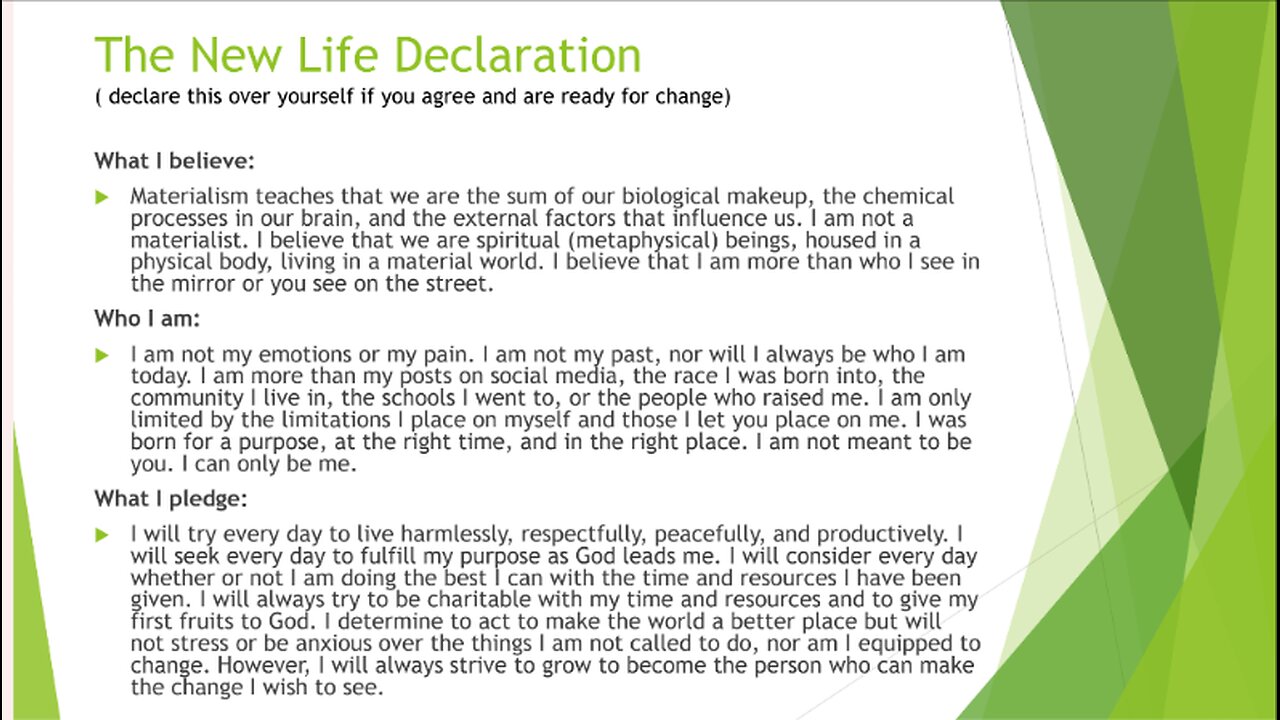 The New Life Declaration
( declare this over yourself if you agree and are ready for change)

What I believe:

Materialism teaches that we are the sum of our biological makeup, the chemical processes in our brain, and the external factors that influence us. I am not a materialist. I believe that we are spiritual (metaphysical) beings, housed in a physical body, living in a material world. I believe that I am more than who I see in the mirror or you see on the street.

Who I am:

I am not my emotions or my pain. I am not my past, nor will I always be who I am today. I am more than my posts on social media, the race I was born into, the community I live in, the schools I went to, or the people who raised me. I am only limited by the limitations I place on myself and those I let you place on me. I was born for a purpose, at the right time, and in the right place. I am not meant to be you. I can only be me.

What I pledge:

I will try every day to live harmlessly, respectfully, peacefully, and productively. I will seek every day to fulfill my purpose as God leads me. I will consider every day whether or not I am doing the best I can with the time and resources I have been given. I will always try to be charitable with my time and resources and to give my first fruits to God. I determine to act to make the world a better place but will not stress or be anxious over the things I am not called to do, nor am I equipped to change. However, I will always strive to grow to become the person who can make the change I wish to see.